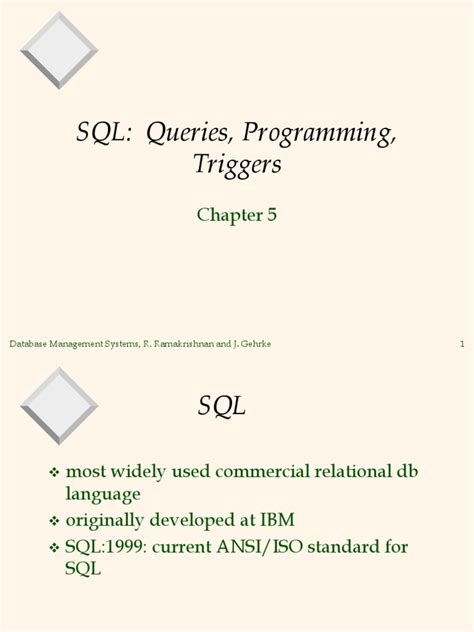 SQL: Queries, Programming, Triggers

Chapter 5

Database Management Systems, R. Ramakrishnan and J. Gehrke

1

SQL

❖ most widely used commercial relational db language

❖ originally developed at IBM

❖ SQL:1999: current ANSI/ISO standard for SQL